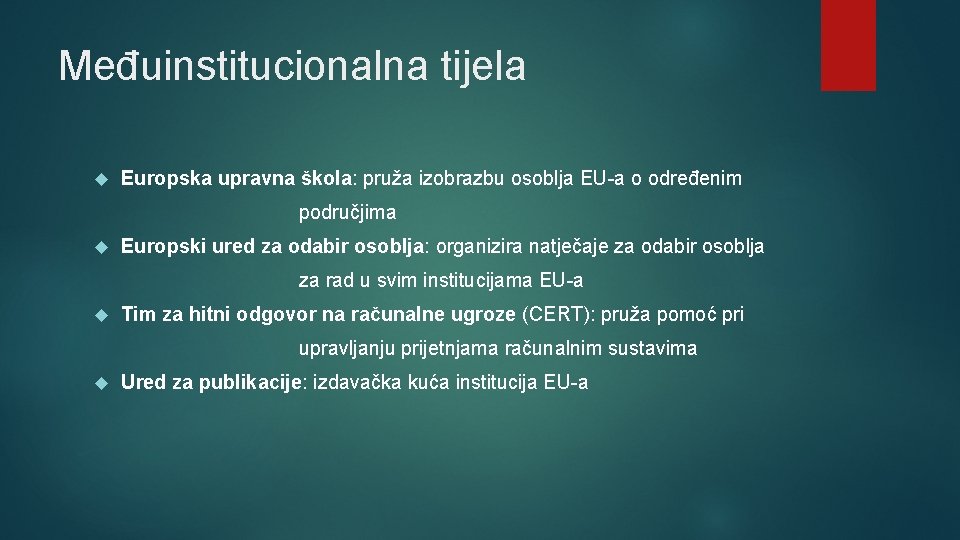 Međuinstitucionalna tijela

Europska upravna škola: pruža izobrazbu osoblja EU-a o određenim područjima

Europski ured za odabir osoblja: organizira natječaje za odabir osoblja za rad u svim institucijama EU-a

Tim za hitni odgovor na računalne ugroze (CERT): pruža pomoć pri upravljanju prijetnjama računalnim sustavima

Ured za publikacije: izdavačka kuća institucija EU-a